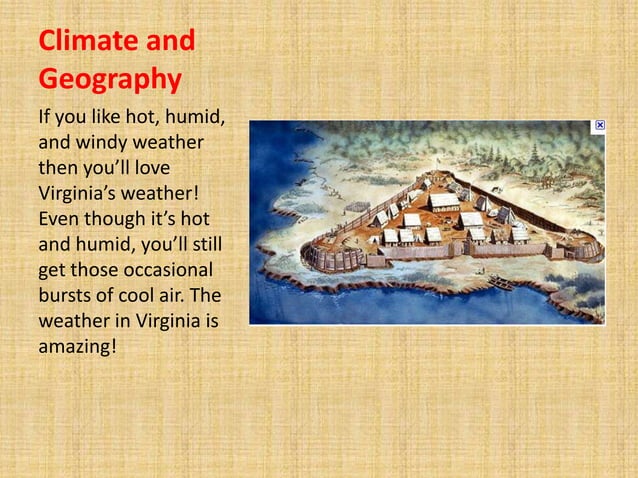 Climate and Geography

If you like hot, humid, and windy weather then you'll love Virginia's weather! Even though it's hot and humid, you'll still get those occasional bursts of cool air. The weather in Virginia is amazing!